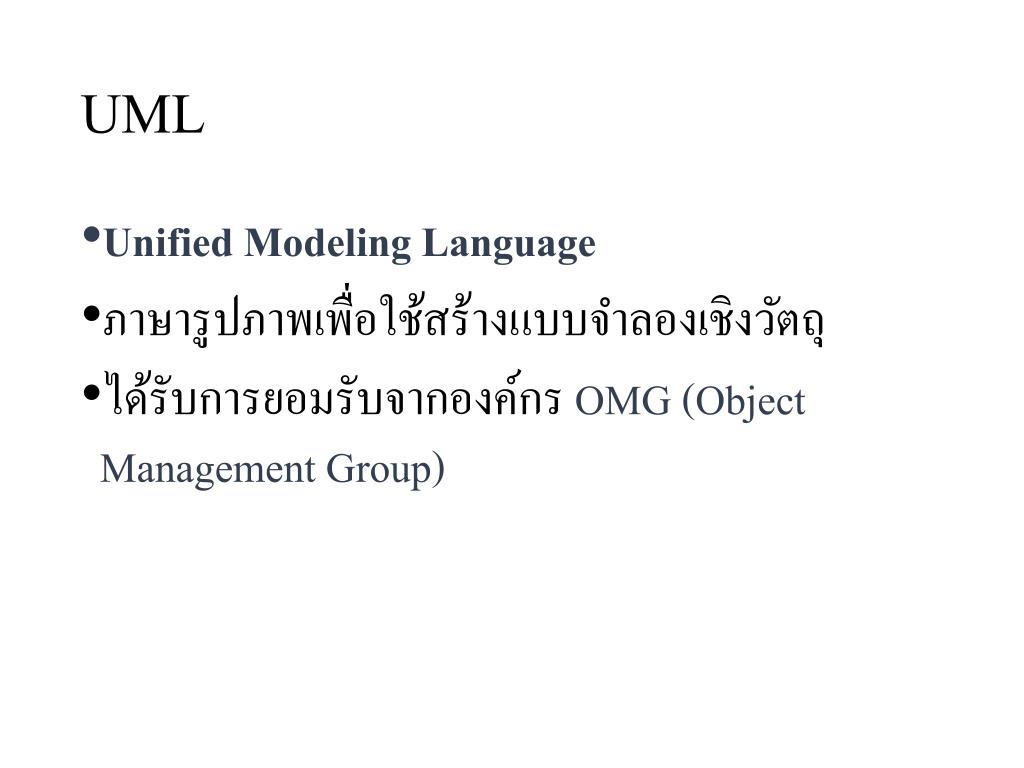 UML

• Unified Modeling Language

• ภาษารูปภาพเพื่อใช้สร้างแบบจำลองเชิงวัตถุ

• ได้รับการยอมรับจากองค์กร OMG (Object Management Group)